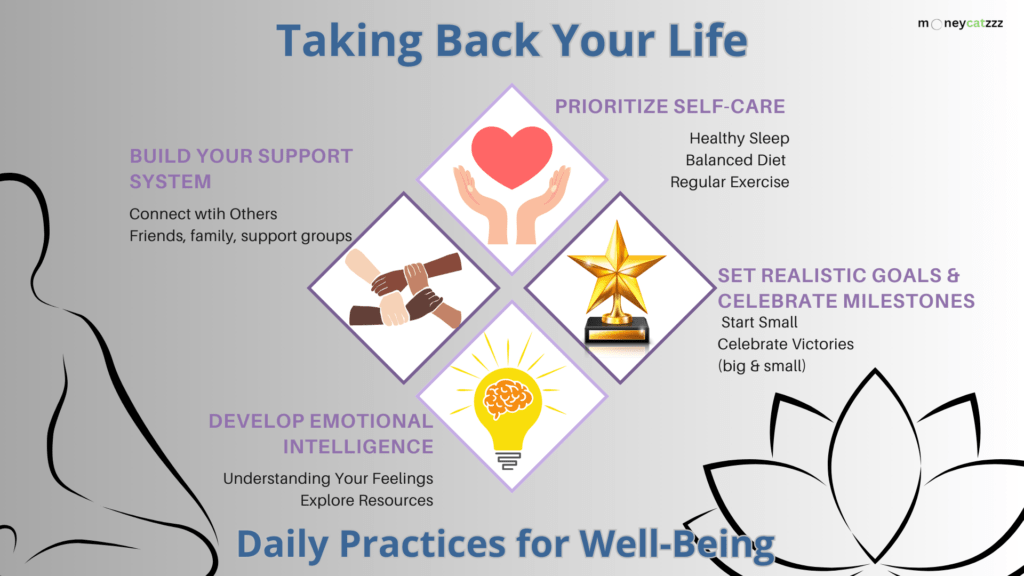 Taking Back Your Life

moneycatzzz

PRIORITIZE SELF-CARE

Healthy Sleep
Balanced Diet
Regular Exercise

BUILD YOUR SUPPORT SYSTEM

Connect wtih Others
Friends, family, support groups

SET REALISTIC GOALS & CELEBRATE MILESTONES

Start Small
Celebrate Victories (big & small)

DEVELOP EMOTIONAL INTELLIGENCE

Understanding Your Feelings
Explore Resources

Daily Practices for Well-Being